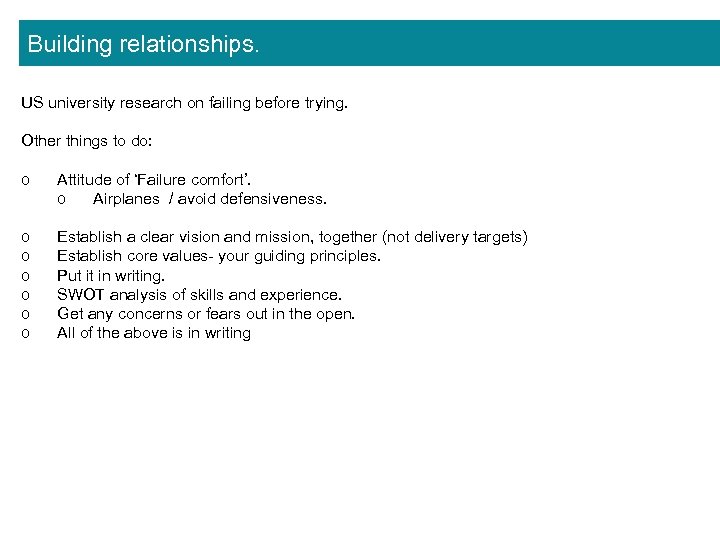 Building relationships.

US university research on failing before trying.

Other things to do:

o Attitude of 'Failure comfort'.
  o Airplanes / avoid defensiveness.

o Establish a clear vision and mission, together (not delivery targets)
o Establish core values- your guiding principles.
o Put it in writing.
o SWOT analysis of skills and experience.
o Get any concerns or fears out in the open.
o All of the above is in writing